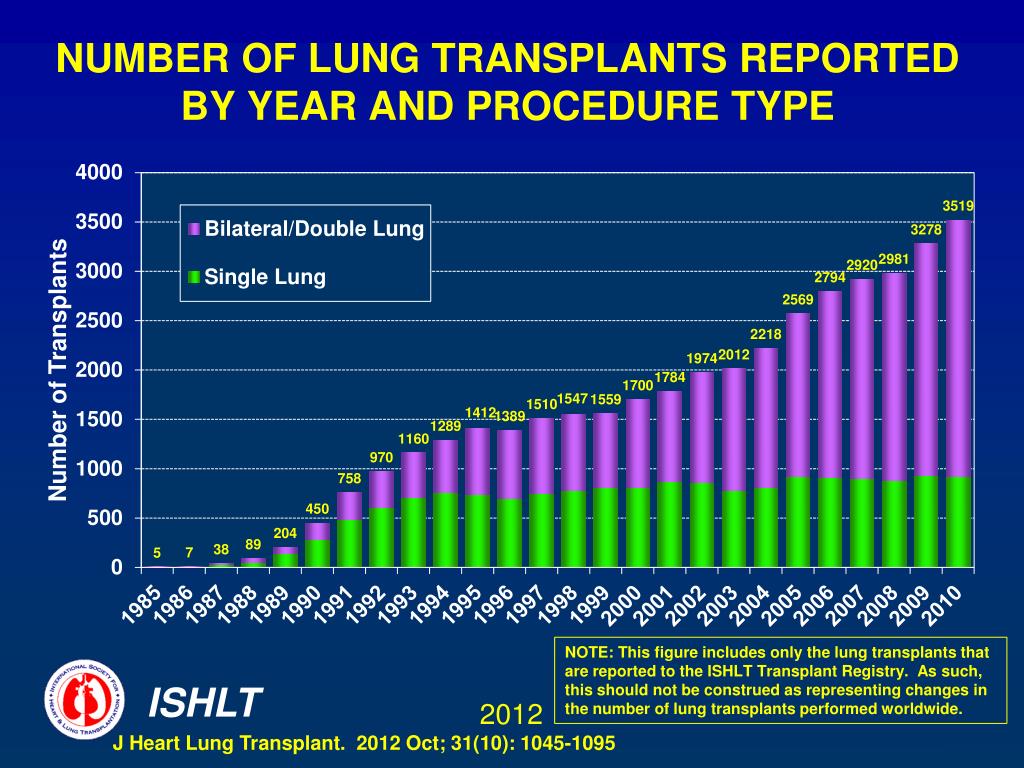 NUMBER OF LUNG TRANSPLANTS REPORTED BY YEAR AND PROCEDURE TYPE

Number of Transplants

4000
3500
3000
2500
2000
1500
1000
500
0

Bilateral/Double Lung
Single Lung

5 7 38 89 204 450 758 970 1160 1289 1412 1389 1510 1547 1559 1700 1784 1974 2012 2218 2569 2794 2920 2981 3278 3519

1985 1986 1987 1988 1989 1990 1991 1992 1993 1994 1995 1996 1997 1998 1999 2000 2001 2002 2003 2004 2005 2006 2007 2008 2009 2010

NOTE: This figure includes only the lung transplants that are reported to the ISHLT Transplant Registry. As such, this should not be construed as representing changes in the number of lung transplants performed worldwide.

INTERNATIONAL SOCIETY FOR HEART & LUNG TRANSPLANTATION

ISHLT

2012

J Heart Lung Transplant. 2012 Oct; 31(10): 1045-1095